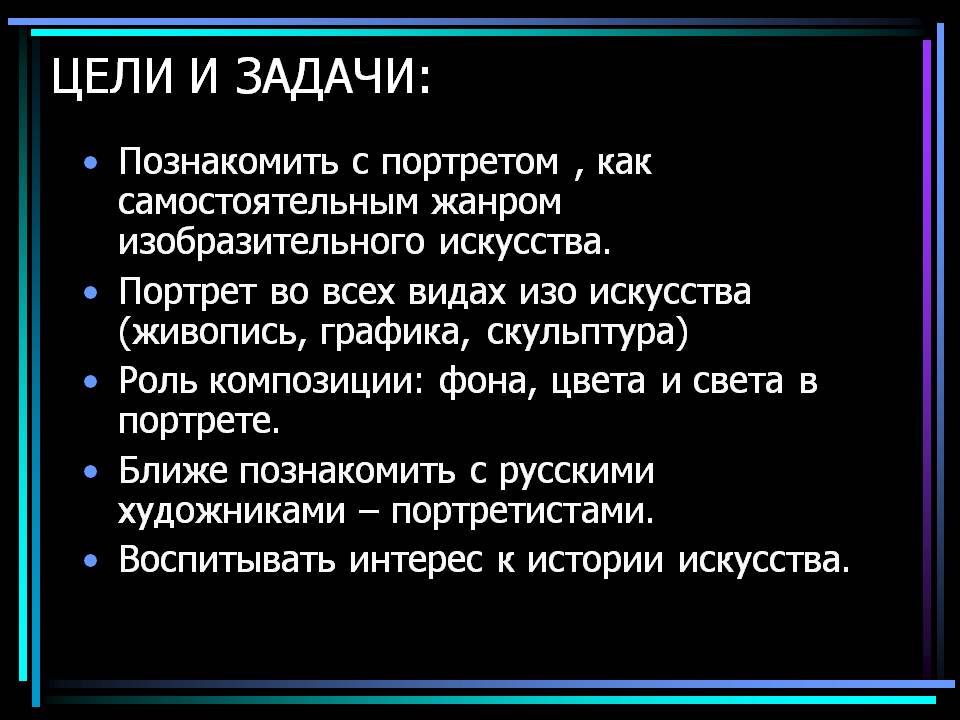 ЦЕЛИ И ЗАДАЧИ:

• Познакомить с портретом , как самостоятельным жанром изобразительного искусства.
• Портрет во всех видах изо искусства (живопись, графика, скульптура)
• Роль композиции: фона, цвета и света в портрете.
• Ближе познакомить с русскими художниками – портретистами.
• Воспитывать интерес к истории искусства.